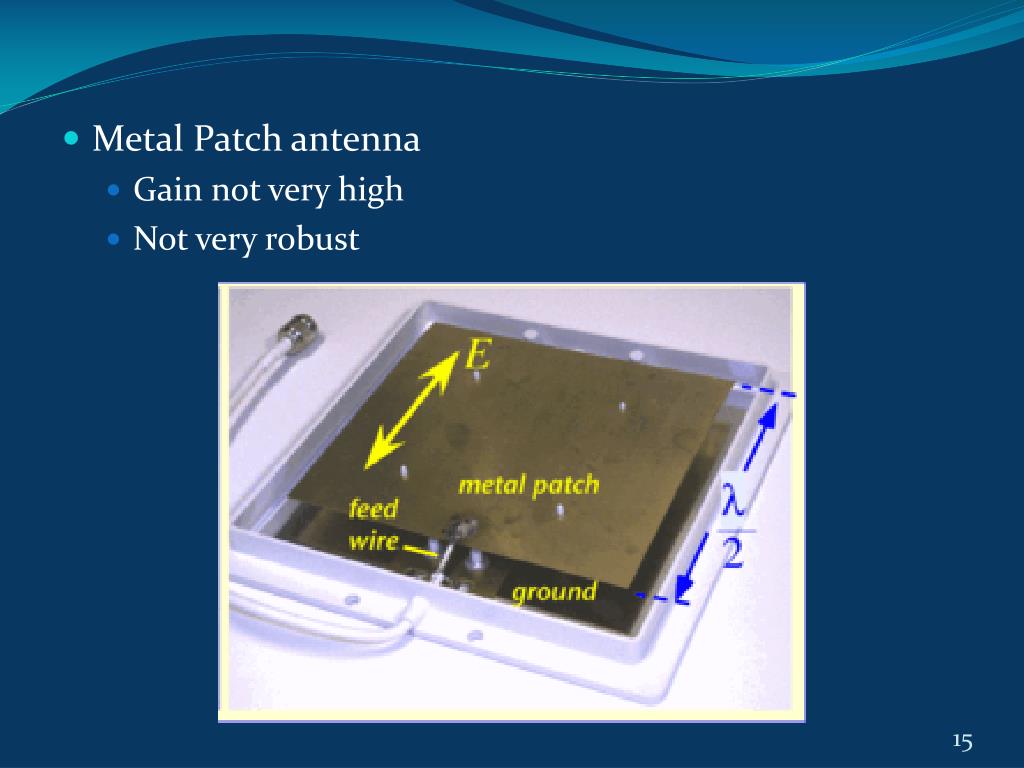 Metal Patch antenna

Gain not very high

Not very robust

$E$

metal patch

feed wire

ground

$\frac{\lambda}{2}$

15